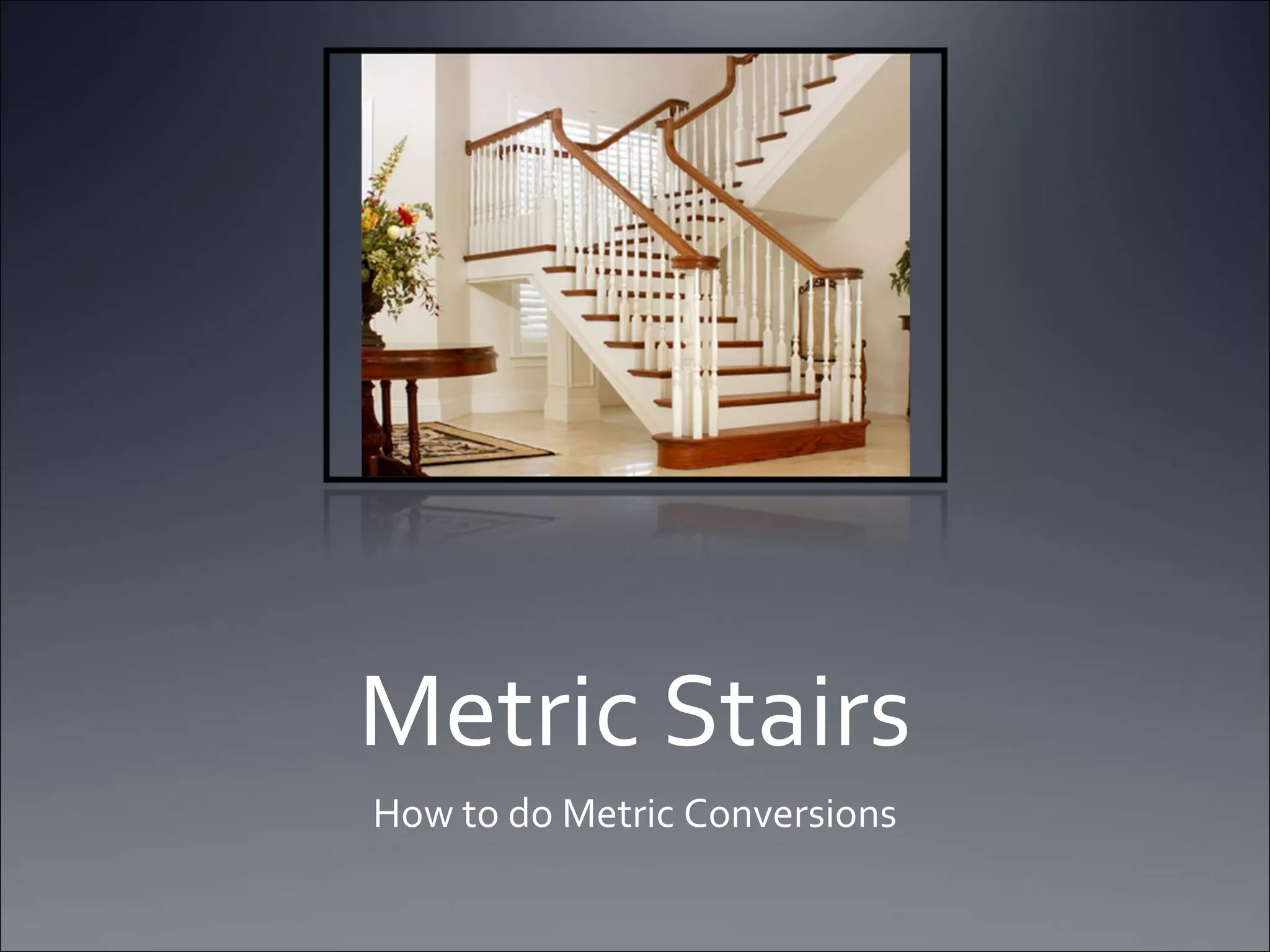 Metric Stairs

How to do Metric Conversions